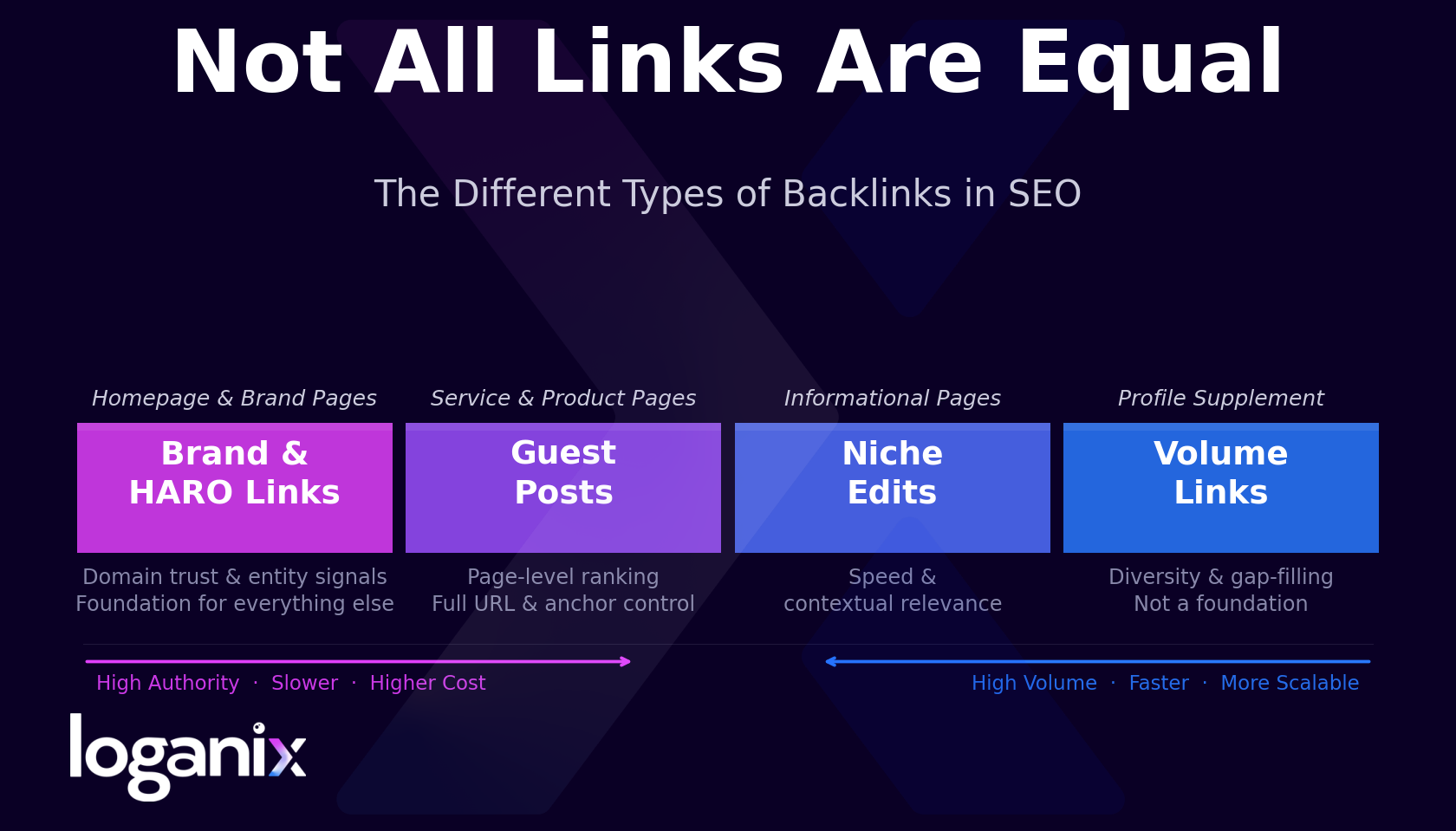 Not All Links Are Equal

The Different Types of Backlinks in SEO

Homepage & Brand Pages

Brand & HARO Links

Domain trust & entity signals
Foundation for everything else

Service & Product Pages

Guest Posts

Page-level ranking
Full URL & anchor control

Informational Pages

Niche Edits

Speed & contextual relevance

Profile Supplement

Volume Links

Diversity & gap-filling
Not a foundation

High Authority · Slower · Higher Cost

High Volume · Faster · More Scalable

loganix